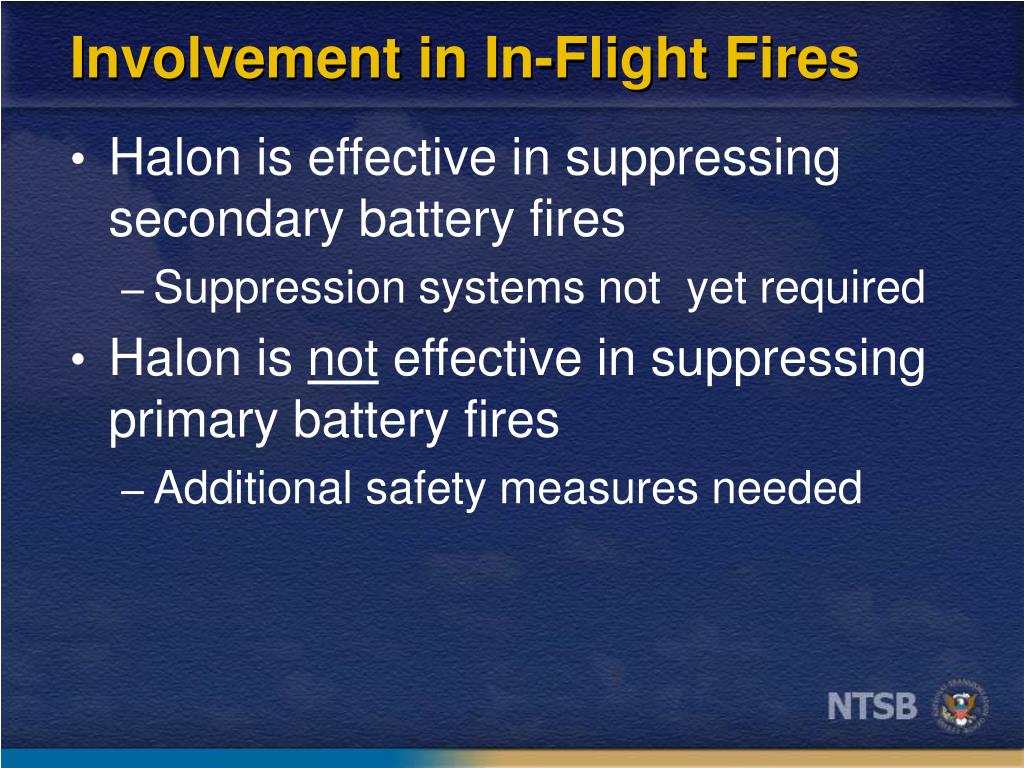 Involvement in In-Flight Fires

• Halon is effective in suppressing secondary battery fires
– Suppression systems not yet required
• Halon is not effective in suppressing primary battery fires
– Additional safety measures needed

NTSB